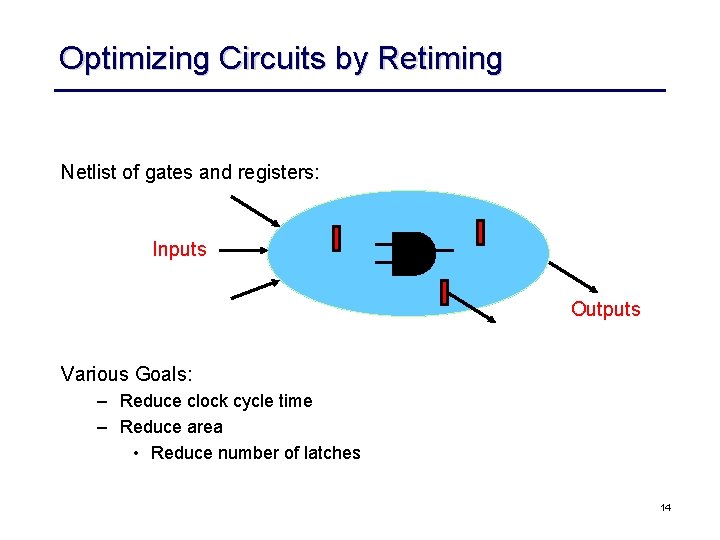 Optimizing Circuits by Retiming

Netlist of gates and registers:

Inputs

Outputs

Various Goals:

– Reduce clock cycle time

– Reduce area

• Reduce number of latches

14